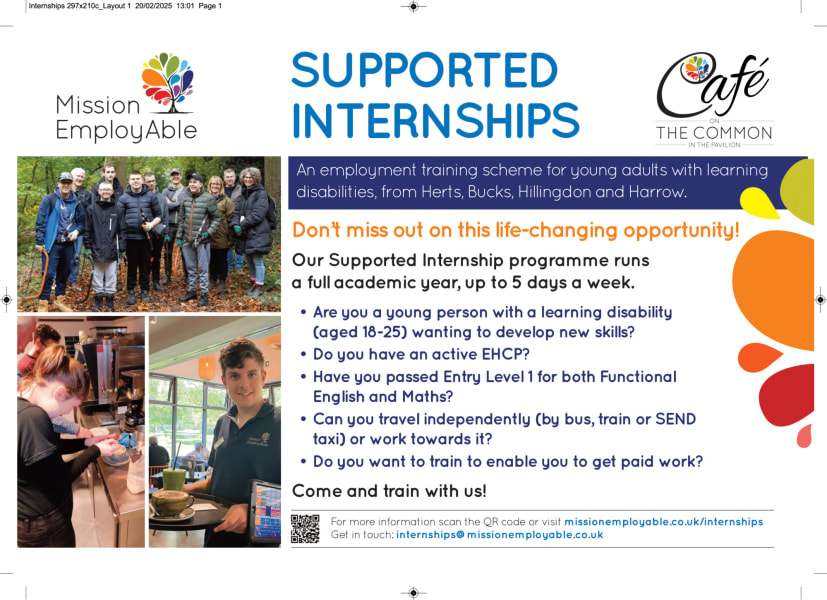 Internships 297x210c_Layout 1 20/02/2025 13:01 Page 1

Mission EmployAble

SUPPORTED INTERNSHIPS

Café ON THE COMMON IN THE PAVILION

An employment training scheme for young adults with learning disabilities, from Herts, Bucks, Hillingdon and Harrow.

Don't miss out on this life-changing opportunity!

Our Supported Internship programme runs a full academic year, up to 5 days a week.

• Are you a young person with a learning disability (aged 18-25) wanting to develop new skills?
• Do you have an active EHCP?
• Have you passed Entry Level 1 for both Functional English and Maths?
• Can you travel independently (by bus, train or SEND taxi) or work towards it?
• Do you want to train to enable you to get paid work?

Come and train with us!

For more information scan the QR code or visit missionemployable.co.uk/internships
Get in touch: internships@missionemployable.co.uk